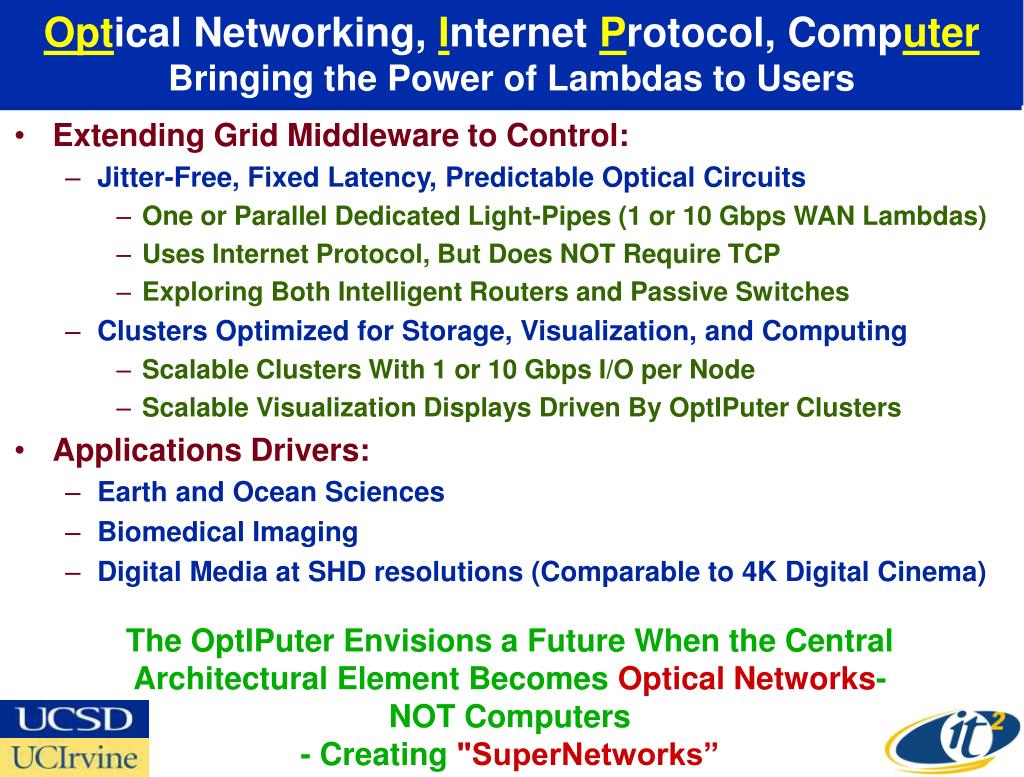 Optical Networking, Internet Protocol, Computer
Bringing the Power of Lambdas to Users

• Extending Grid Middleware to Control:
  – Jitter-Free, Fixed Latency, Predictable Optical Circuits
    – One or Parallel Dedicated Light-Pipes (1 or 10 Gbps WAN Lambdas)
    – Uses Internet Protocol, But Does NOT Require TCP
    – Exploring Both Intelligent Routers and Passive Switches
  – Clusters Optimized for Storage, Visualization, and Computing
    – Scalable Clusters With 1 or 10 Gbps I/O per Node
    – Scalable Visualization Displays Driven By OptIPuter Clusters
• Applications Drivers:
  – Earth and Ocean Sciences
  – Biomedical Imaging
  – Digital Media at SHD resolutions (Comparable to 4K Digital Cinema)

The OptIPuter Envisions a Future When the Central Architectural Element Becomes Optical Networks- NOT Computers
- Creating "SuperNetworks”

UCSD
UCIrvine
it$^2$